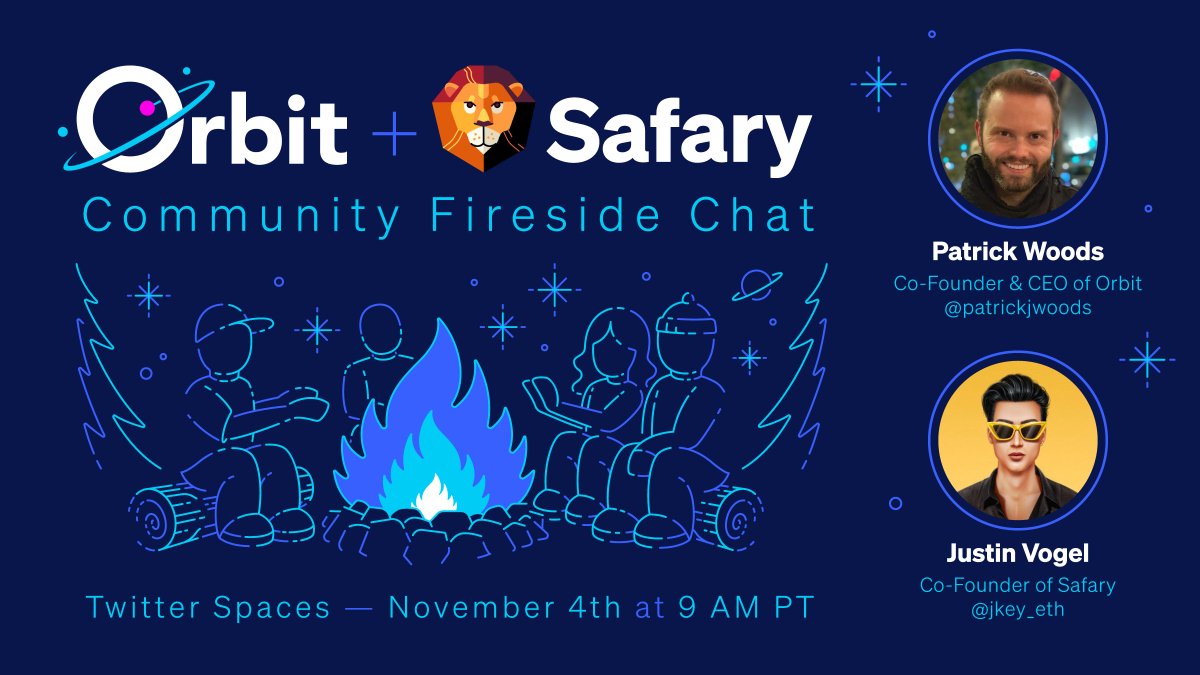 Orbit + Safary
Community Fireside Chat

Twitter Spaces — November 4th at 9 AM PT

Patrick Woods
Co-Founder & CEO of Orbit
@patrickjwoods

Justin Vogel
Co-Founder of Safary
@jkey_eth